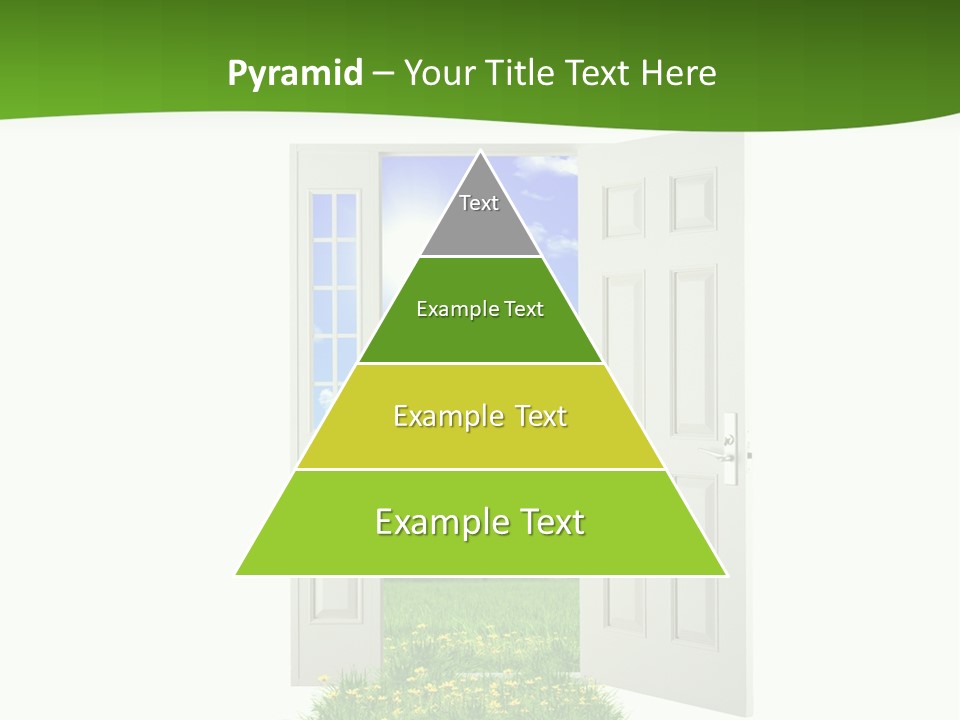 Pyramid – Your Title Text Here

Text

Example Text

Example Text

Example Text